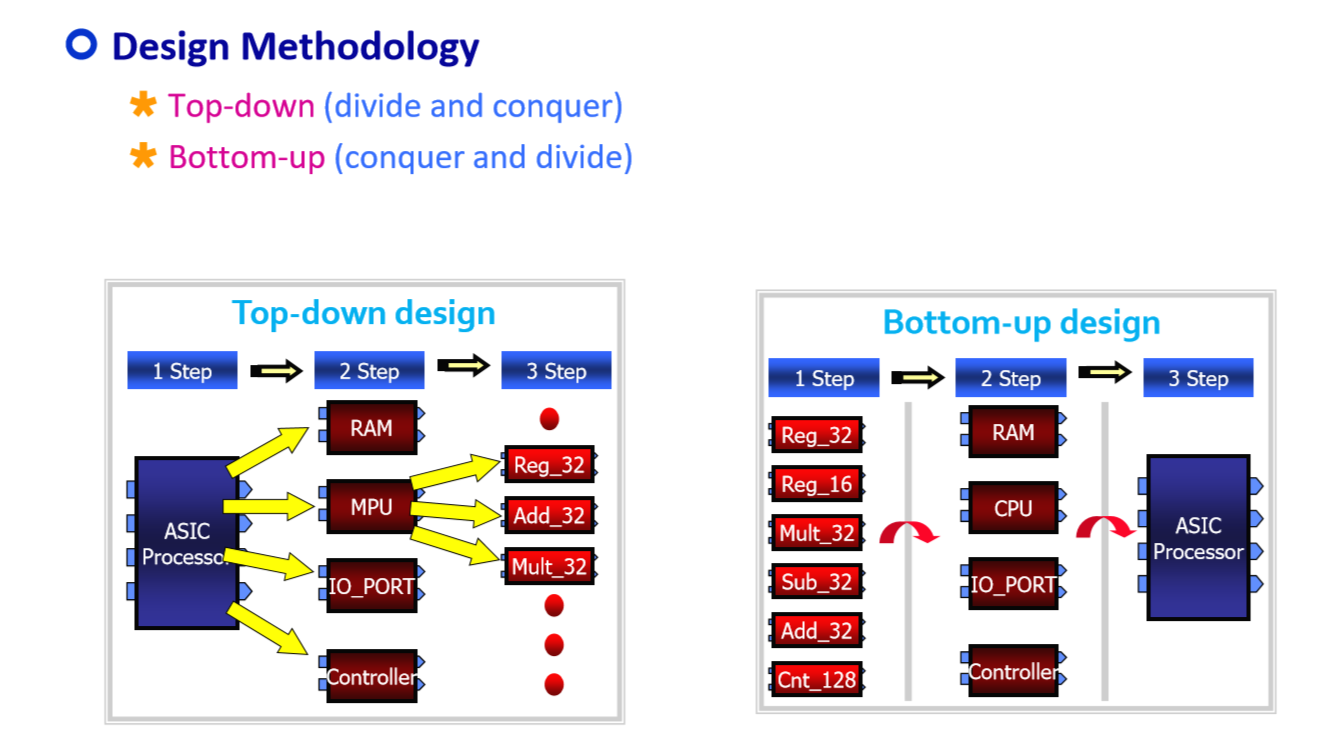 Design Methodology

Top-down (divide and conquer)

Bottom-up (conquer and divide)

Top-down design

1 Step

2 Step

3 Step

ASIC Processor

RAM

MPU

IO_PORT

Controller

Reg_32

Add_32

Mult_32

Bottom-up design

1 Step

2 Step

3 Step

Reg_32

Reg_16

Mult_32

Sub_32

Add_32

Cnt_128

RAM

CPU

IO_PORT

Controller

ASIC Processor